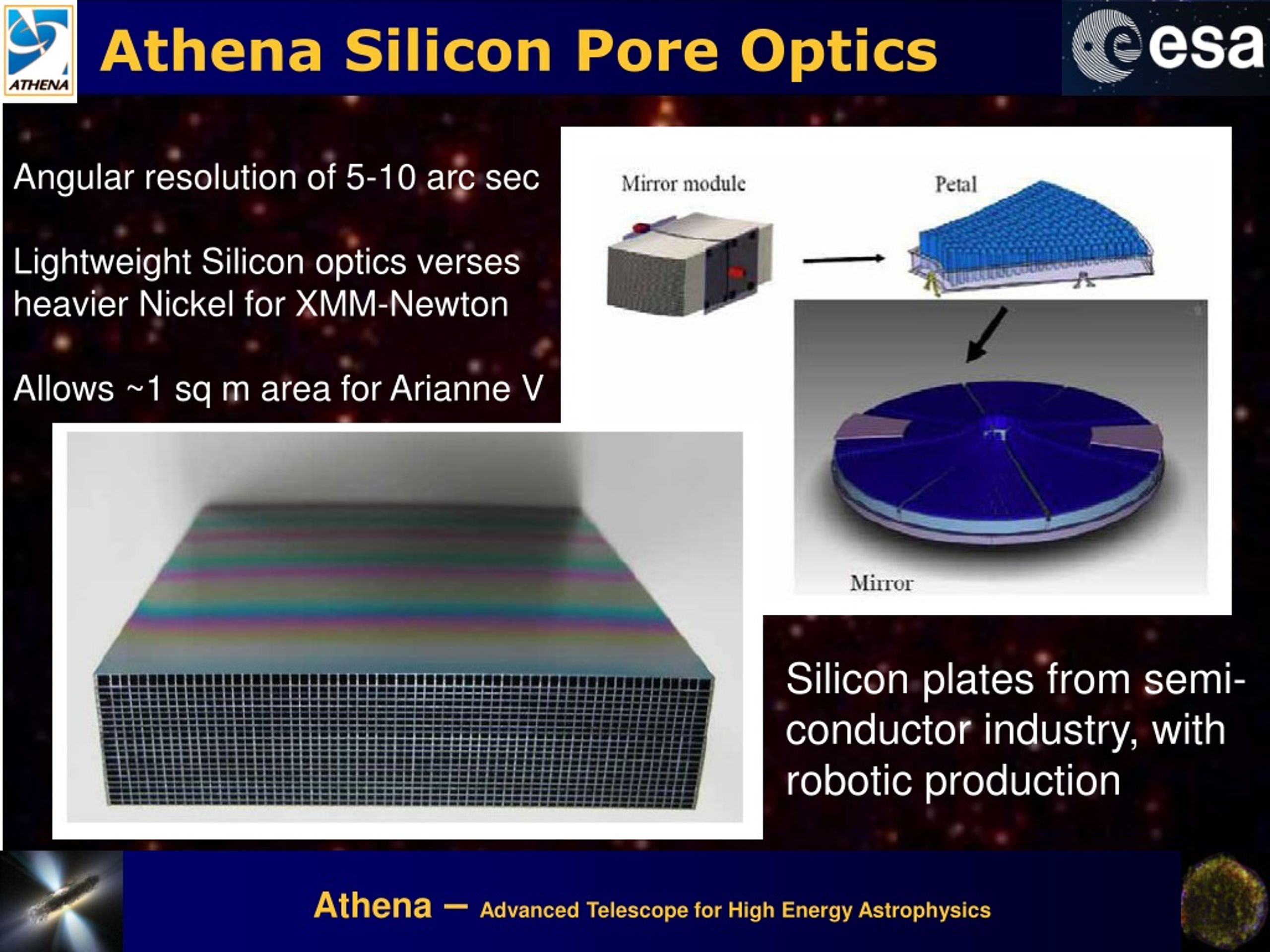 ATHENA

Athena Silicon Pore Optics

esa

Angular resolution of 5-10 arc sec

Lightweight Silicon optics verses heavier Nickel for XMM-Newton

Allows ~1 sq m area for Arianne V

Mirror module

Petal

Mirror

Silicon plates from semi-conductor industry, with robotic production

Athena – Advanced Telescope for High Energy Astrophysics